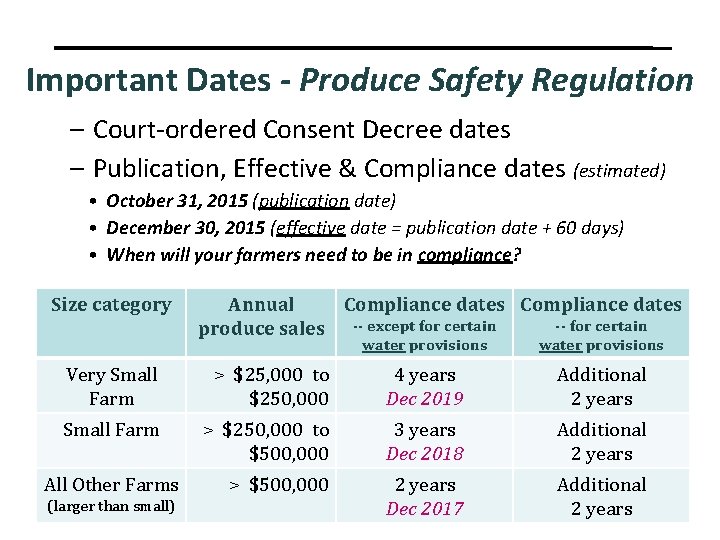 Important Dates - Produce Safety Regulation

– Court-ordered Consent Decree dates

– Publication, Effective & Compliance dates (estimated)

• October 31, 2015 (publication date)
• December 30, 2015 (effective date = publication date + 60 days)
• When will your farmers need to be in compliance?

| Size category | Annual produce sales | Compliance dates -- except for certain water provisions | Compliance dates -- for certain water provisions |
|---|---|---|---|
| Very Small Farm | > \$25,000 to \$250,000 | 4 years Dec 2019 | Additional 2 years |
| Small Farm | > \$250,000 to \$500,000 | 3 years Dec 2018 | Additional 2 years |
| All Other Farms (larger than small) | > \$500,000 | 2 years Dec 2017 | Additional 2 years |